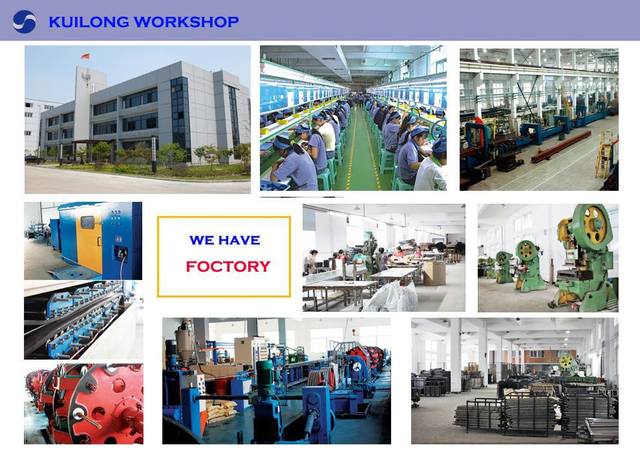 KUILONG WORKSHOP

WE HAVE
FOCTORY